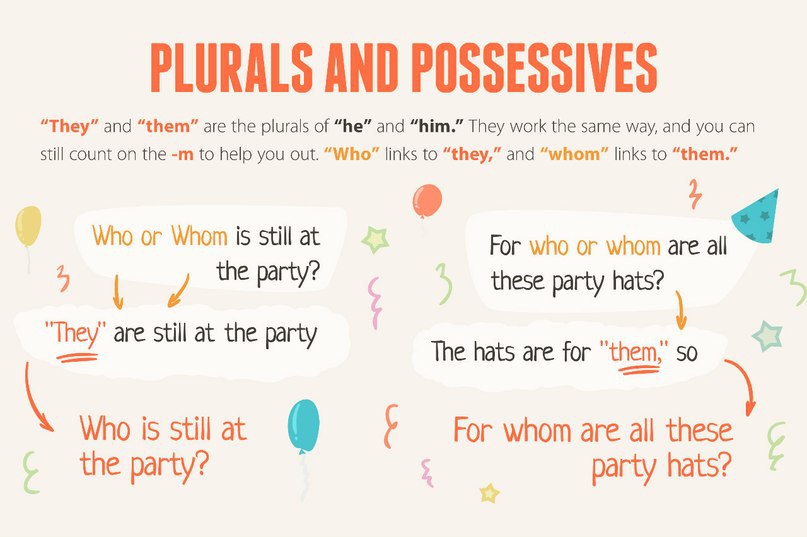 PLURALS AND POSSESSIVES

"They" and "them" are the plurals of "he" and "him." They work the same way, and you can still count on the -m to help you out. "Who" links to "they," and "whom" links to "them."

Who or Whom is still at the party?

"They" are still at the party

Who is still at the party?

For who or whom are all these party hats?

The hats are for "them," so

For whom are all these party hats?